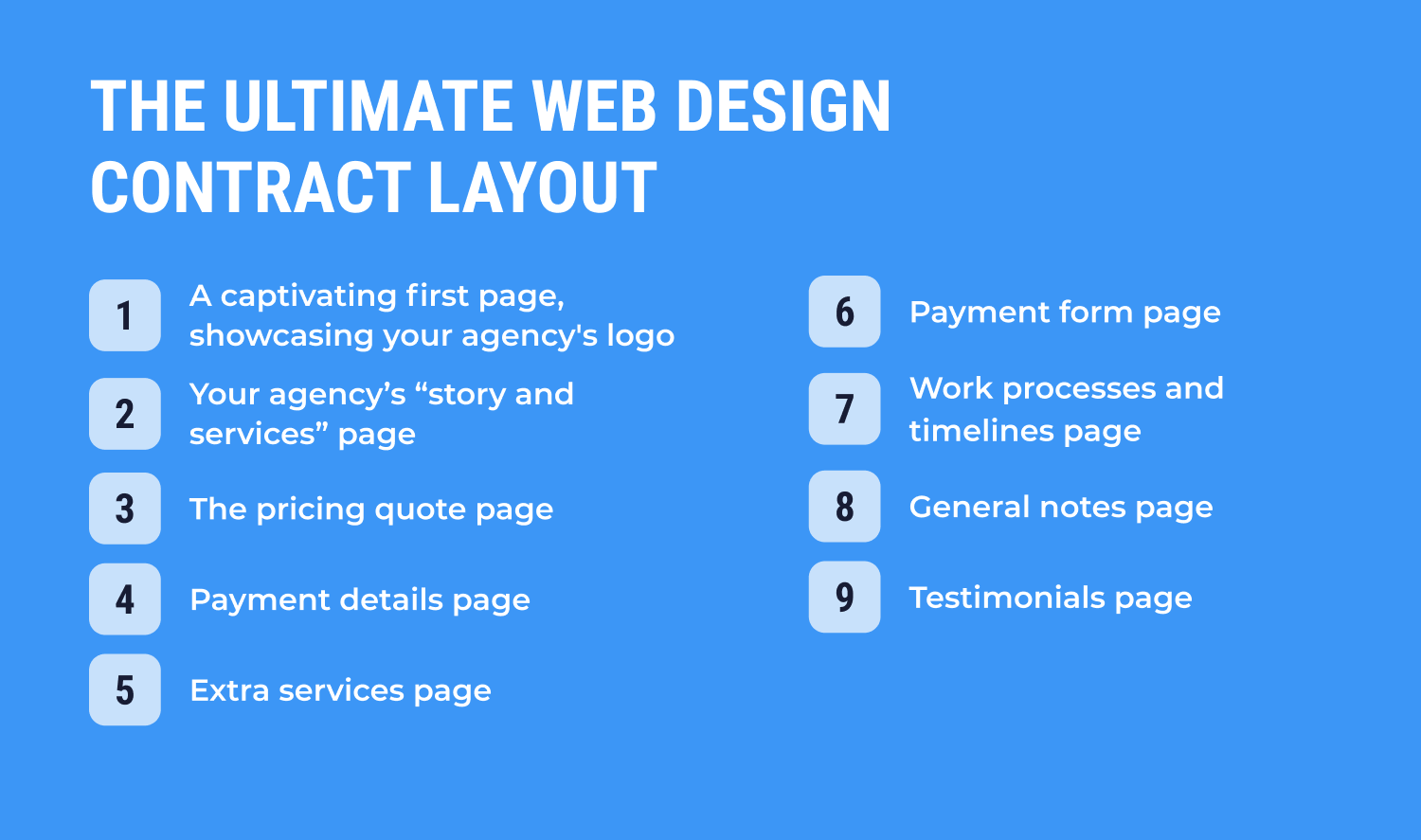 THE ULTIMATE WEB DESIGN CONTRACT LAYOUT

1 A captivating first page, showcasing your agency's logo

2 Your agency’s “story and services” page

3 The pricing quote page

4 Payment details page

5 Extra services page

6 Payment form page

7 Work processes and timelines page

8 General notes page

9 Testimonials page